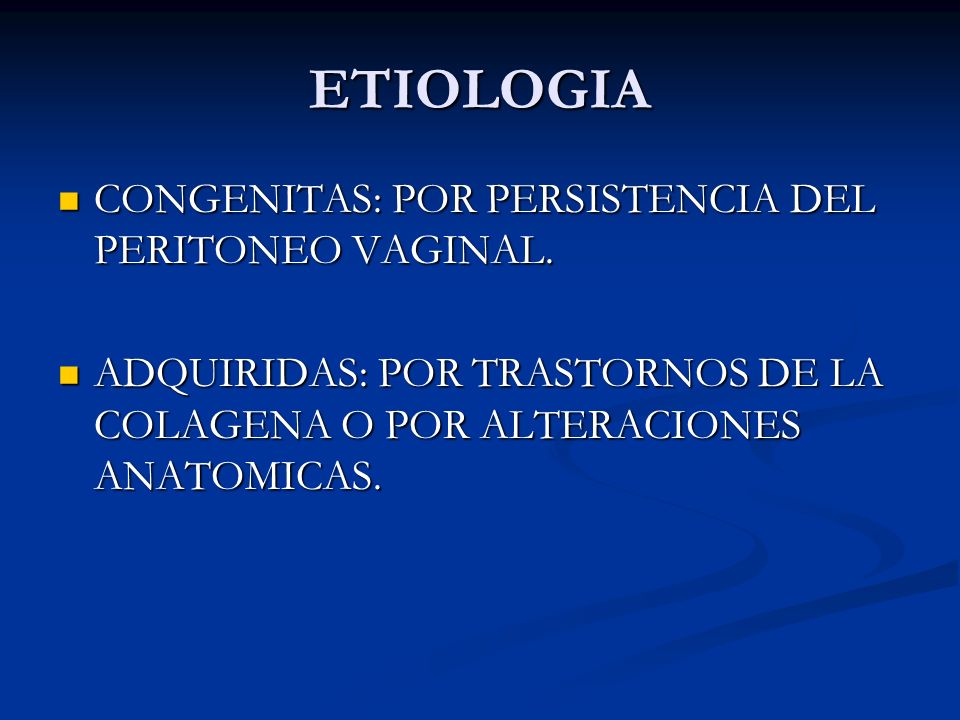 ETIOLOGIA

CONGENITAS: POR PERSISTENCIA DEL PERITONEO VAGINAL.

ADQUIRIDAS: POR TRASTORNOS DE LA COLAGENA O POR ALTERACIONES ANATOMICAS.